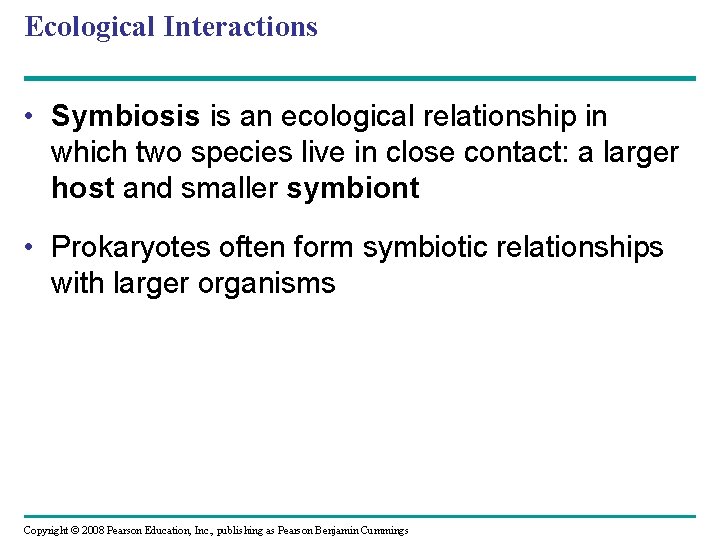 Ecological Interactions

• Symbiosis is an ecological relationship in which two species live in close contact: a larger host and smaller symbiont

• Prokaryotes often form symbiotic relationships with larger organisms

Copyright © 2008 Pearson Education, Inc., publishing as Pearson Benjamin Cummings